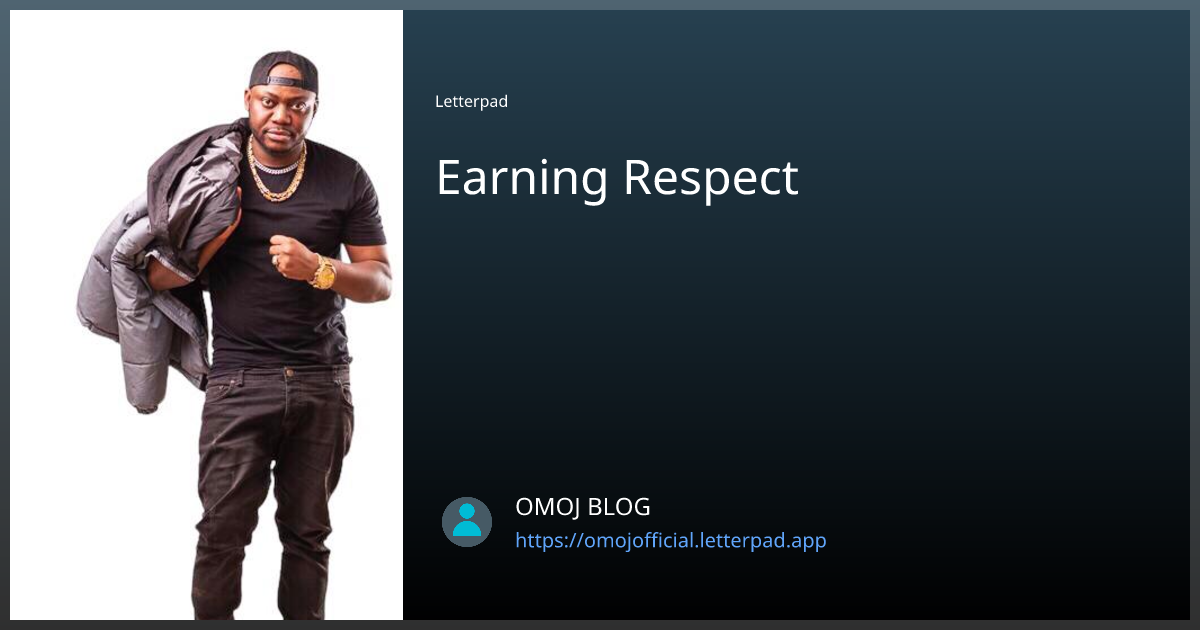 Letterpad

Earning Respect

OMOJ BLOG
https://omojofficial.letterpad.app